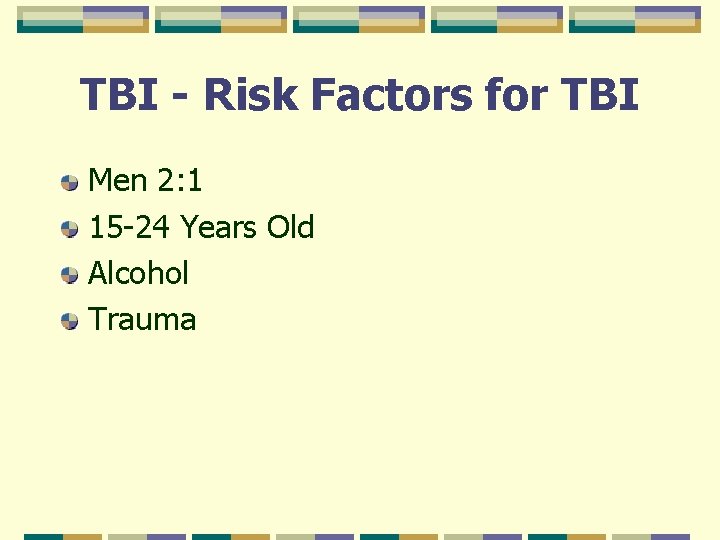 TBI - Risk Factors for TBI

Men 2:1
15-24 Years Old
Alcohol
Trauma